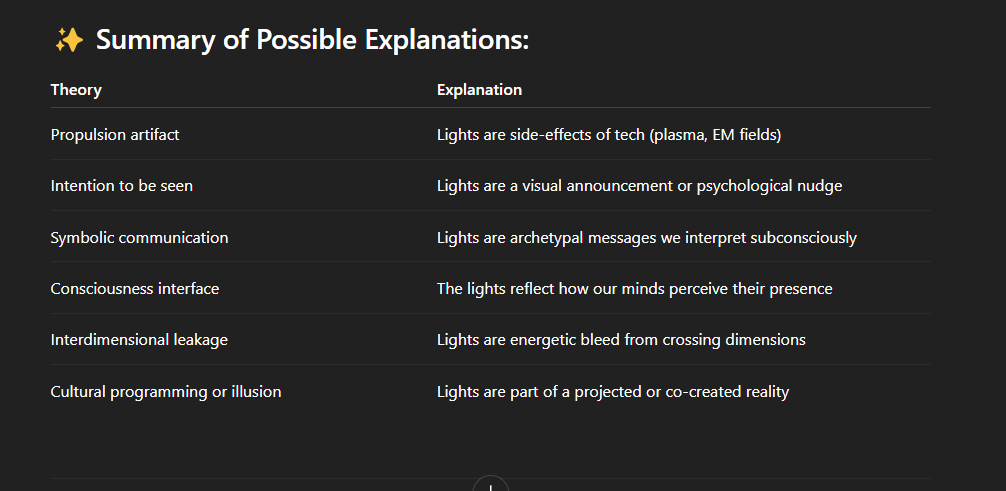 ✨ Summary of Possible Explanations:

| Theory | Explanation |
|---|---|
| Propulsion artifact | Lights are side-effects of tech (plasma, EM fields) |
| Intention to be seen | Lights are a visual announcement or psychological nudge |
| Symbolic communication | Lights are archetypal messages we interpret subconsciously |
| Consciousness interface | The lights reflect how our minds perceive their presence |
| Interdimensional leakage | Lights are energetic bleed from crossing dimensions |
| Cultural programming or illusion | Lights are part of a projected or co-created reality |